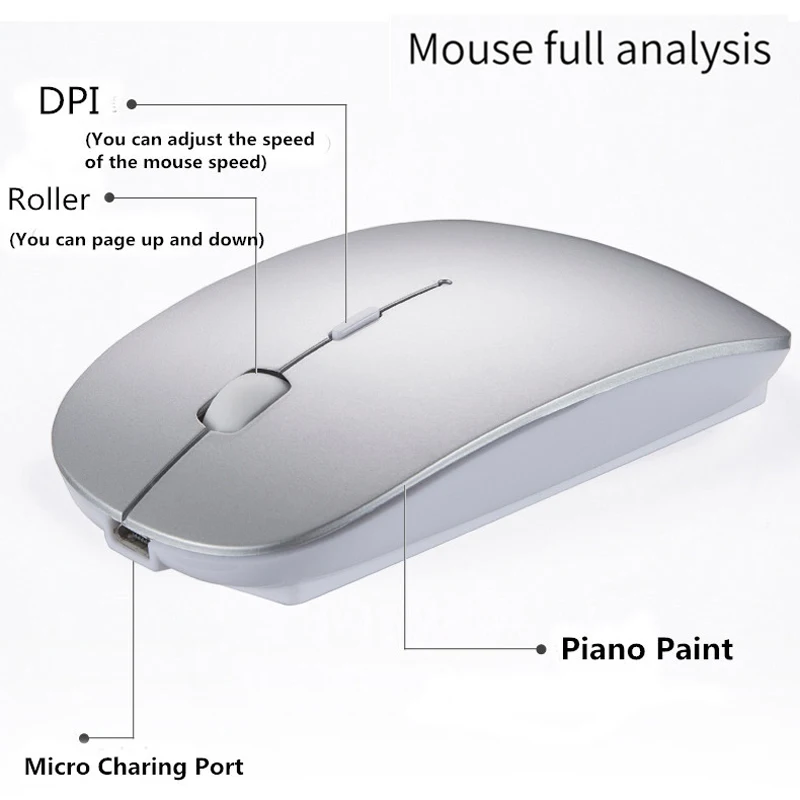 Mouse full analysis

DPI

(You can adjust the speed of the mouse speed)

Roller

(You can page up and down)

Piano Paint

Micro Charing Port